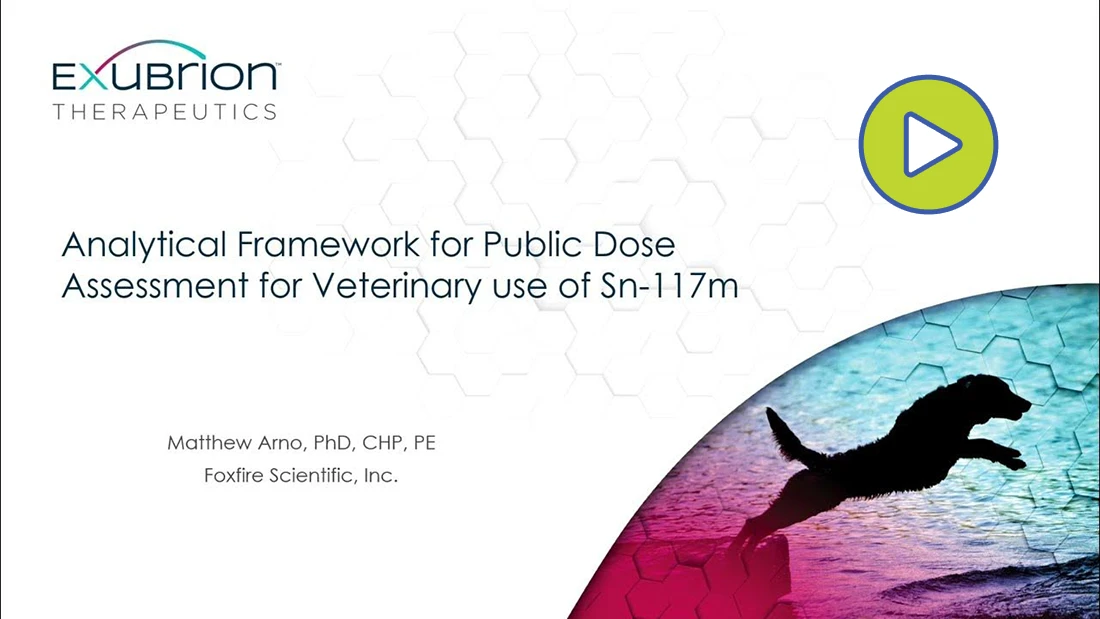 EXUBRION™
THERAPEUTICS

Analytical Framework for Public Dose Assessment for Veterinary use of Sn-117m

Matthew Arno, PhD, CHP, PE
Foxfire Scientific, Inc.